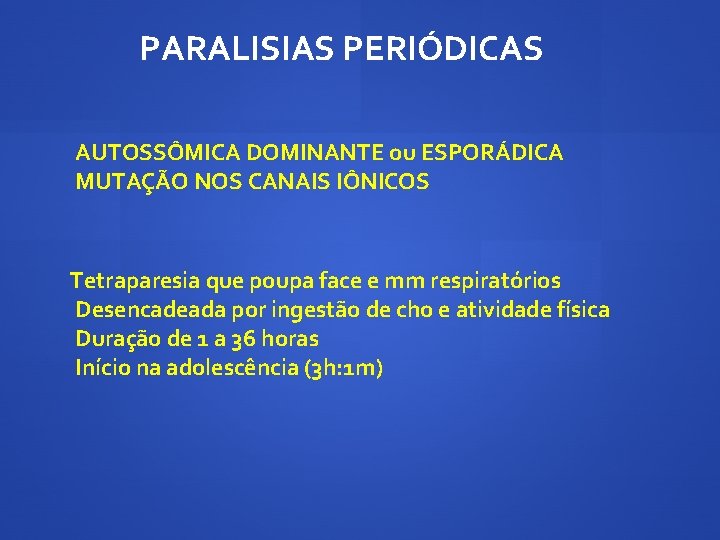 PARALISIAS PERIÓDICAS

AUTOSSÔMICA DOMINANTE ou ESPORÁDICA
MUTAÇÃO NOS CANAIS IÔNICOS

Tetraparesia que poupa face e mm respiratórios
Desencadeada por ingestão de cho e atividade física
Duração de 1 a 36 horas
Início na adolescência (3h:1m)